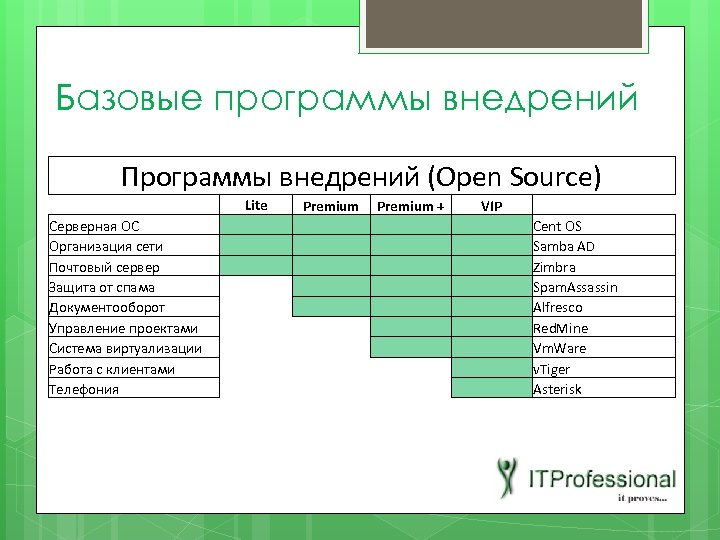 Базовые программы внедрений

Программы внедрений (Open Source)

| | Lite | Premium | Premium + | VIP | |
|---|---|---|---|---|---|
| Серверная ОС | | | | | Cent OS |
| Организация сети | | | | | Samba AD |
| Почтовый сервер | | | | | Zimbra |
| Защита от спама | | | | | SpamAssassin |
| Документооборот | | | | | Alfresco |
| Управление проектами | | | | | RedMine |
| Система виртуализации | | | | | VmWare |
| Работа с клиентами | | | | | vTiger |
| Телефония | | | | | Asterisk |

ITProfessional
it proves...